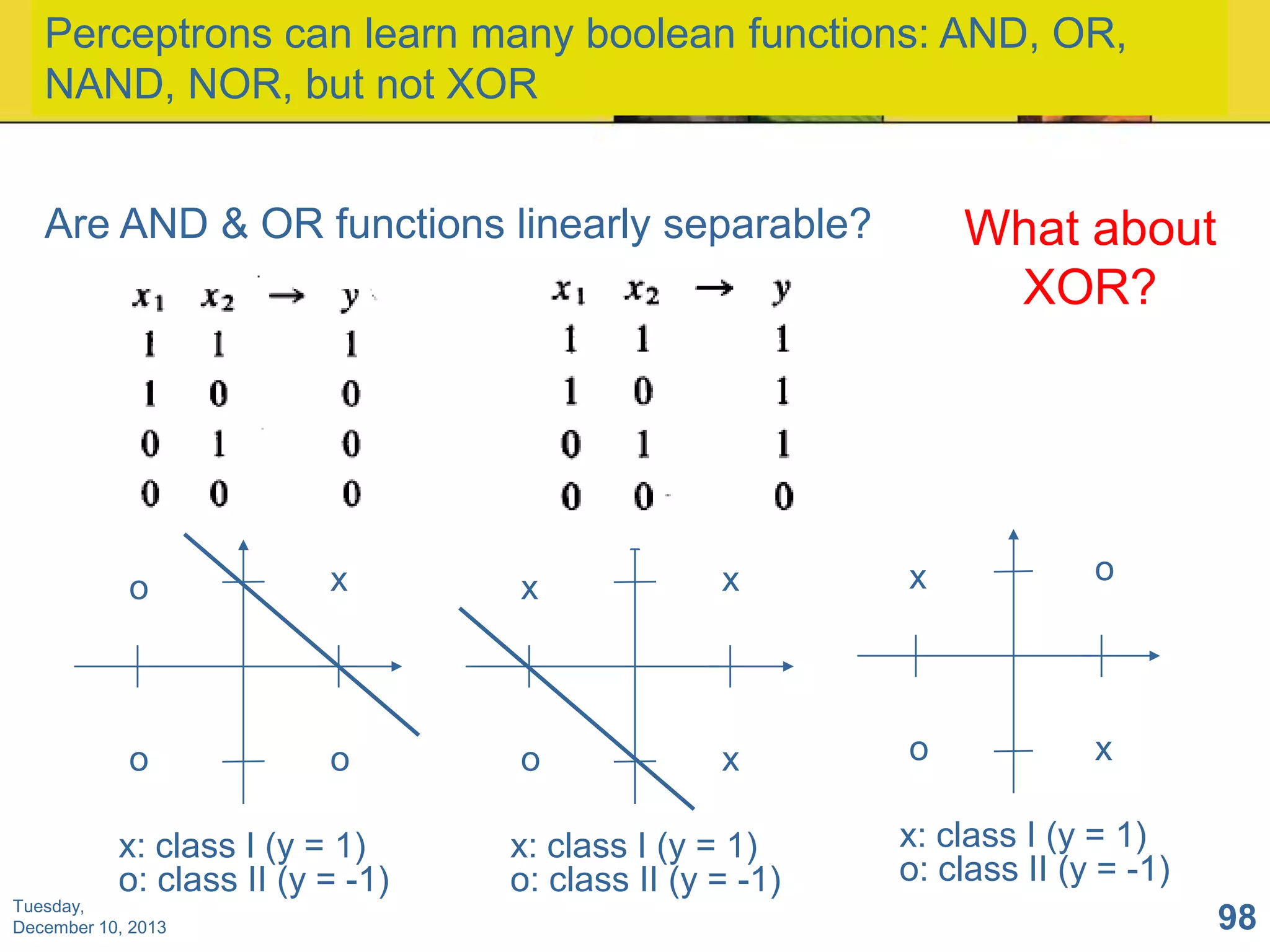 Perceptrons can learn many boolean functions: AND, OR, NAND, NOR, but not XOR

Are AND & OR functions linearly separable?

What about XOR?

| $x_1$ | $x_2$ | $\rightarrow$ | $y$ |
|---|---|---|---|
| 1 | 1 | | 1 |
| 1 | 0 | | 0 |
| 0 | 1 | | 0 |
| 0 | 0 | | 0 |

| $x_1$ | $x_2$ | $\rightarrow$ | $y$ |
|---|---|---|---|
| 1 | 1 | | 1 |
| 1 | 0 | | 1 |
| 0 | 1 | | 1 |
| 0 | 0 | | 0 |

o x
o o

x x
o x

x o
o x

x: class I (y = 1)
o: class II (y = -1)

x: class I (y = 1)
o: class II (y = -1)

x: class I (y = 1)
o: class II (y = -1)

Tuesday, December 10, 2013

98